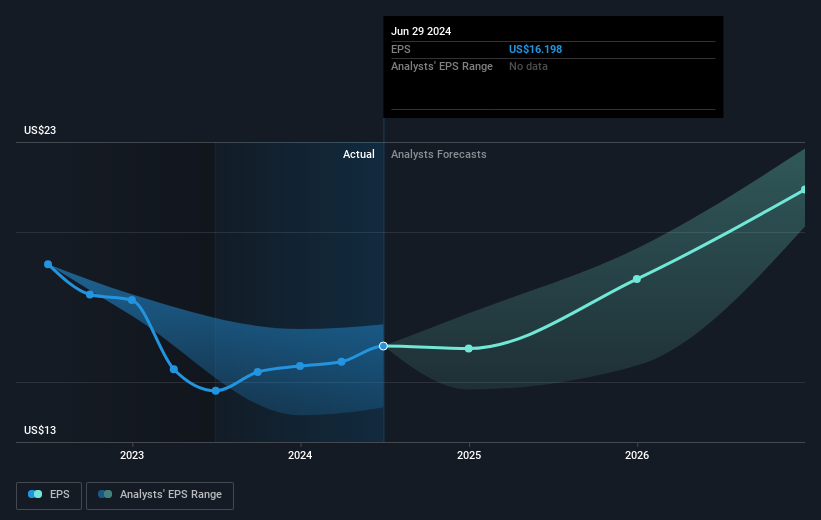 Jun 29 2024
EPS US$16.198
Analysts' EPS Range No data

US$23
Actual
Analysts Forecasts

US$13
2023
2024
2025
2026

EPS
Analysts' EPS Range